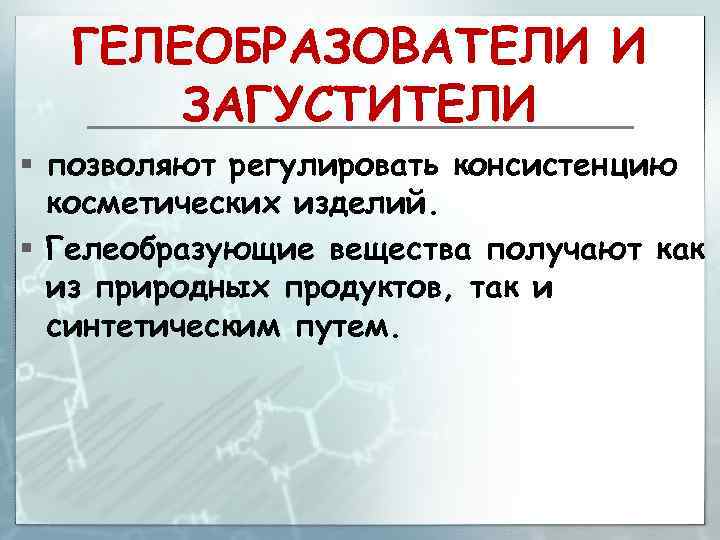 ГЕЛЕОБРАЗОВАТЕЛИ И ЗАГУСТИТЕЛИ

▪ позволяют регулировать консистенцию косметических изделий.

▪ Гелеобразующие вещества получают как из природных продуктов, так и синтетическим путем.